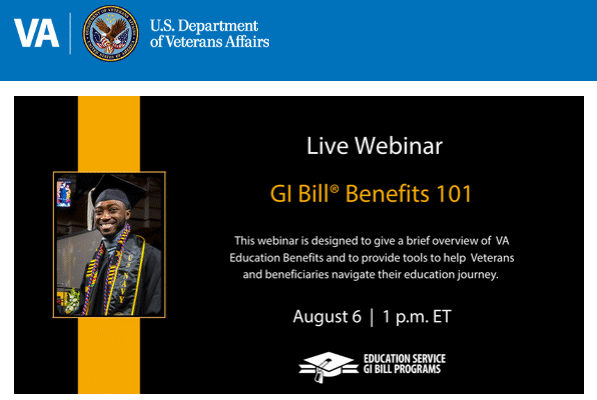 VA U.S. Department of Veterans Affairs

Live Webinar

GI Bill® Benefits 101

This webinar is designed to give a brief overview of VA Education Benefits and to provide tools to help Veterans and beneficiaries navigate their education journey.

August 6 | 1 p.m. ET

EDUCATION SERVICE
GI BILL PROGRAMS

US NAVY